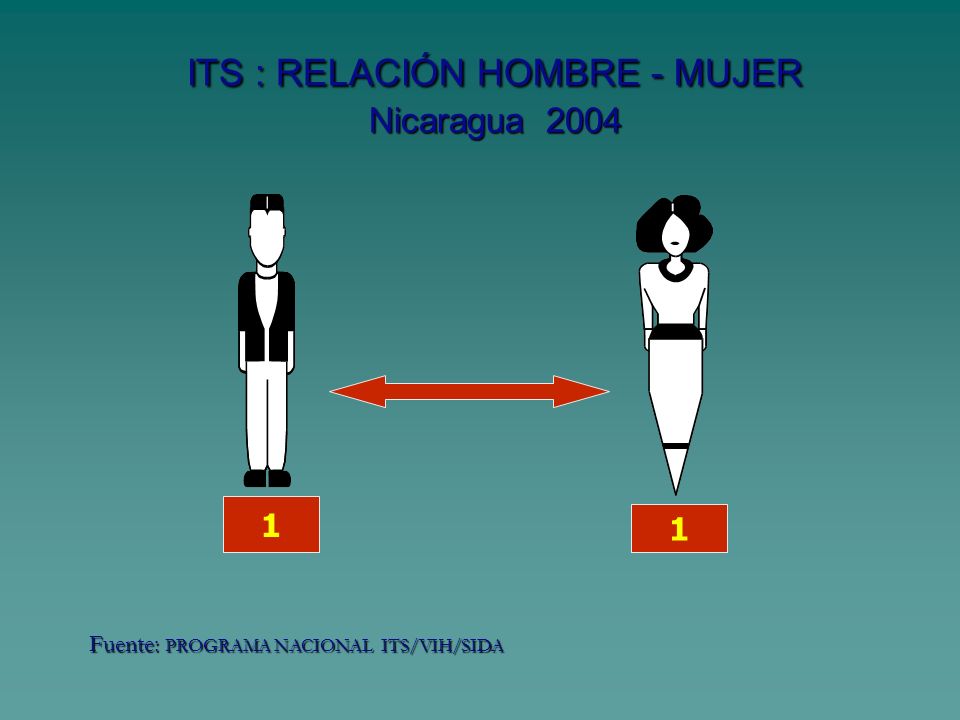 ITS : RELACIÓN HOMBRE - MUJER
Nicaragua 2004

1

1

Fuente: PROGRAMA NACIONAL ITS/VIH/SIDA